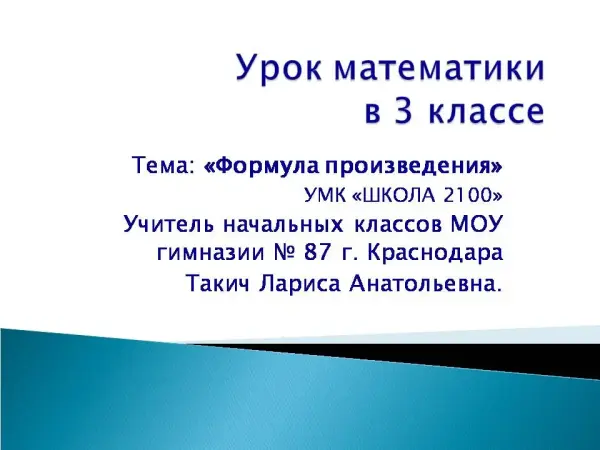 Урок математики
в 3 классе

Тема: «Формула произведения»

УМК «ШКОЛА 2100»

Учитель начальных классов МОУ гимназии № 87 г. Краснодара

Такич Лариса Анатольевна.